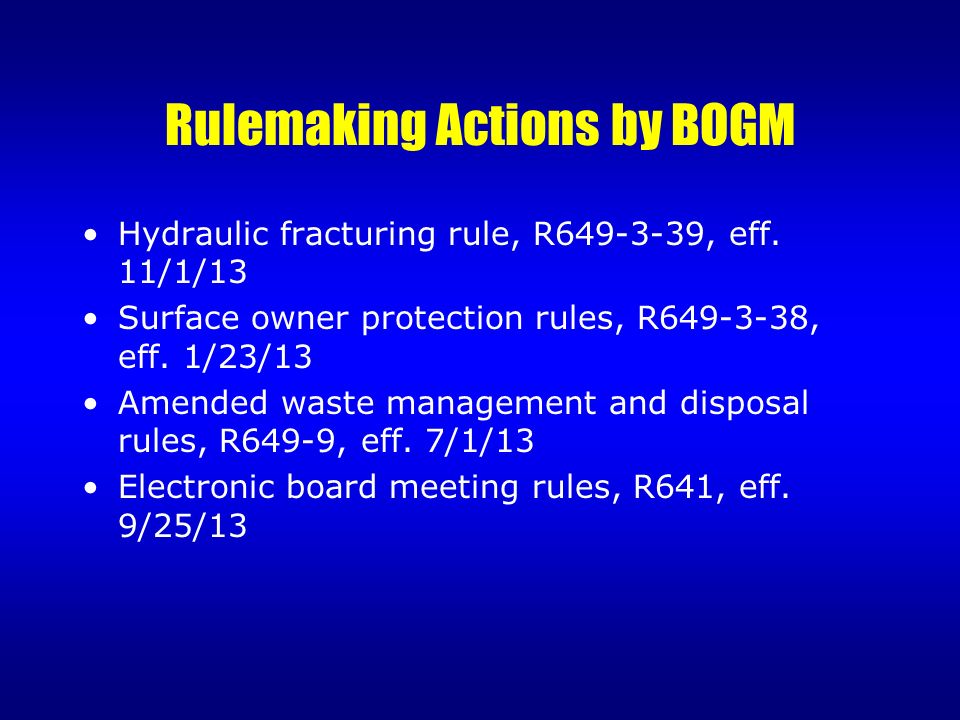 Rulemaking Actions by BOGM

• Hydraulic fracturing rule, R649-3-39, eff. 11/1/13
• Surface owner protection rules, R649-3-38, eff. 1/23/13
• Amended waste management and disposal rules, R649-9, eff. 7/1/13
• Electronic board meeting rules, R641, eff. 9/25/13